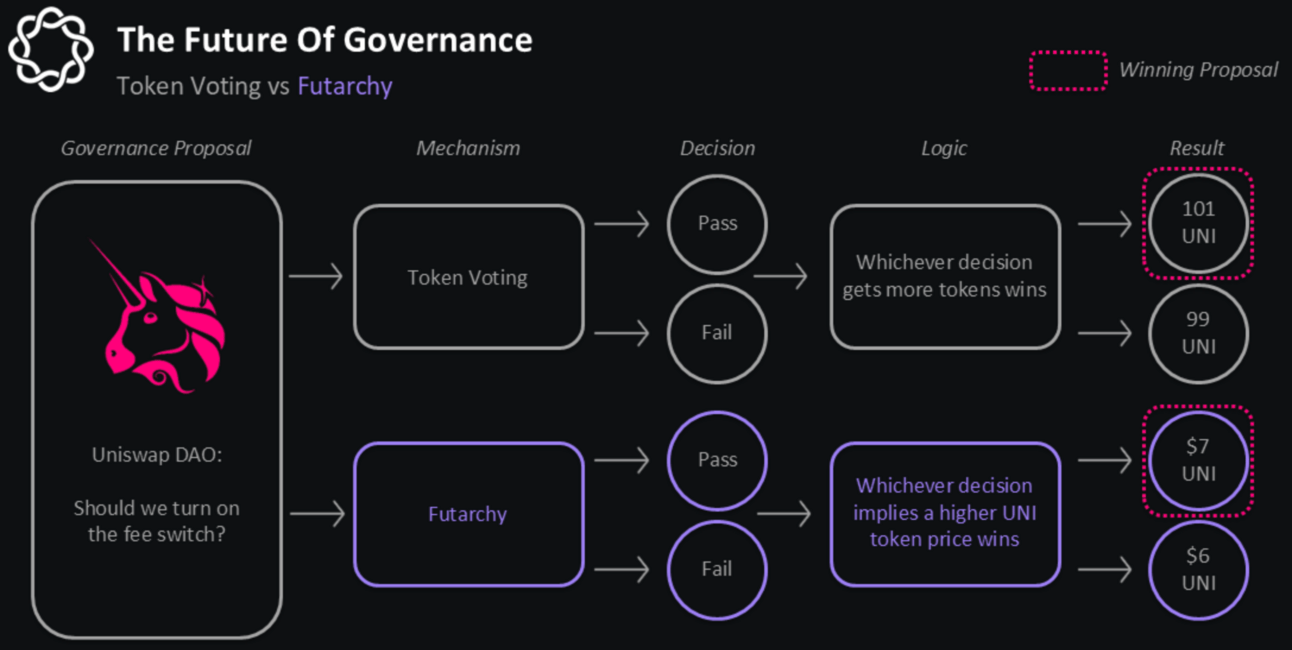 The Future Of Governance
Token Voting vs Futarchy

Winning Proposal

Governance Proposal

Mechanism

Decision

Logic

Result

Uniswap DAO:

Should we turn on the fee switch?

Token Voting

Pass

Fail

Whichever decision gets more tokens wins

101 UNI

99 UNI

Futarchy

Pass

Fail

Whichever decision implies a higher UNI token price wins

$7 UNI

$6 UNI